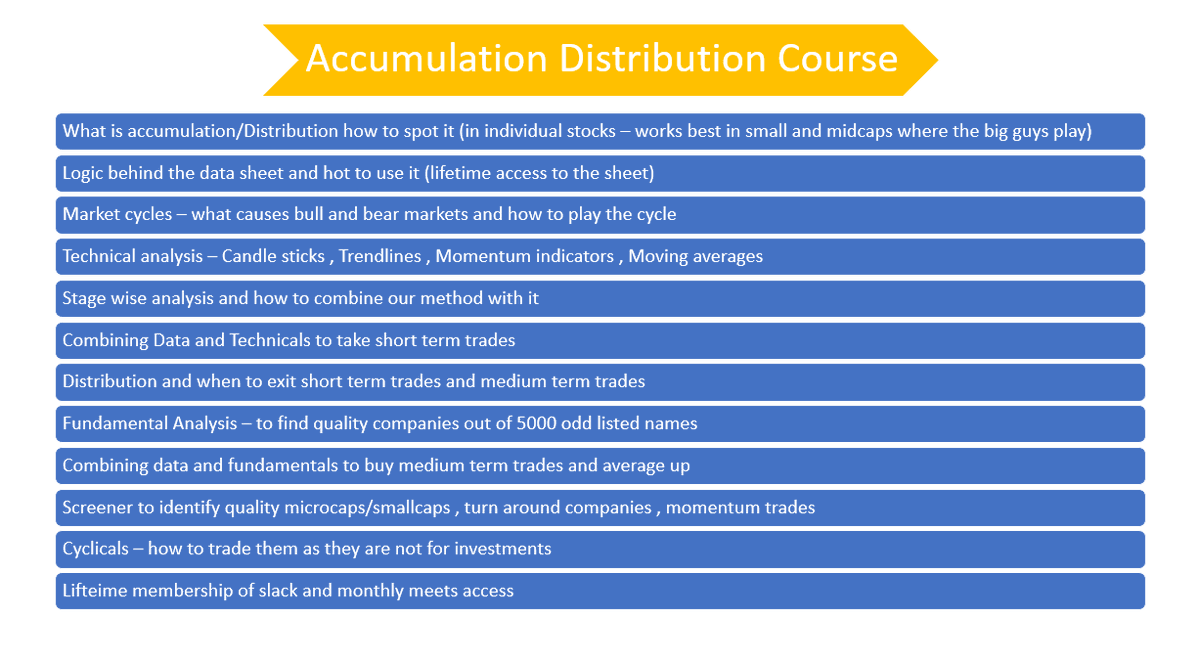 Accumulation Distribution Course

What is accumulation/Distribution how to spot it (in individual stocks – works best in small and midcaps where the big guys play)

Logic behind the data sheet and hot to use it (lifetime access to the sheet)

Market cycles – what causes bull and bear markets and how to play the cycle

Technical analysis – Candle sticks , Trendlines , Momentum indicators , Moving averages

Stage wise analysis and how to combine our method with it

Combining Data and Technicals to take short term trades

Distribution and when to exit short term trades and medium term trades

Fundamental Analysis – to find quality companies out of 5000 odd listed names

Combining data and fundamentals to buy medium term trades and average up

Screener to identify quality microcaps/smallcaps , turn around companies , momentum trades

Cyclicals – how to trade them as they are not for investments

Lifteime membership of slack and monthly meets access